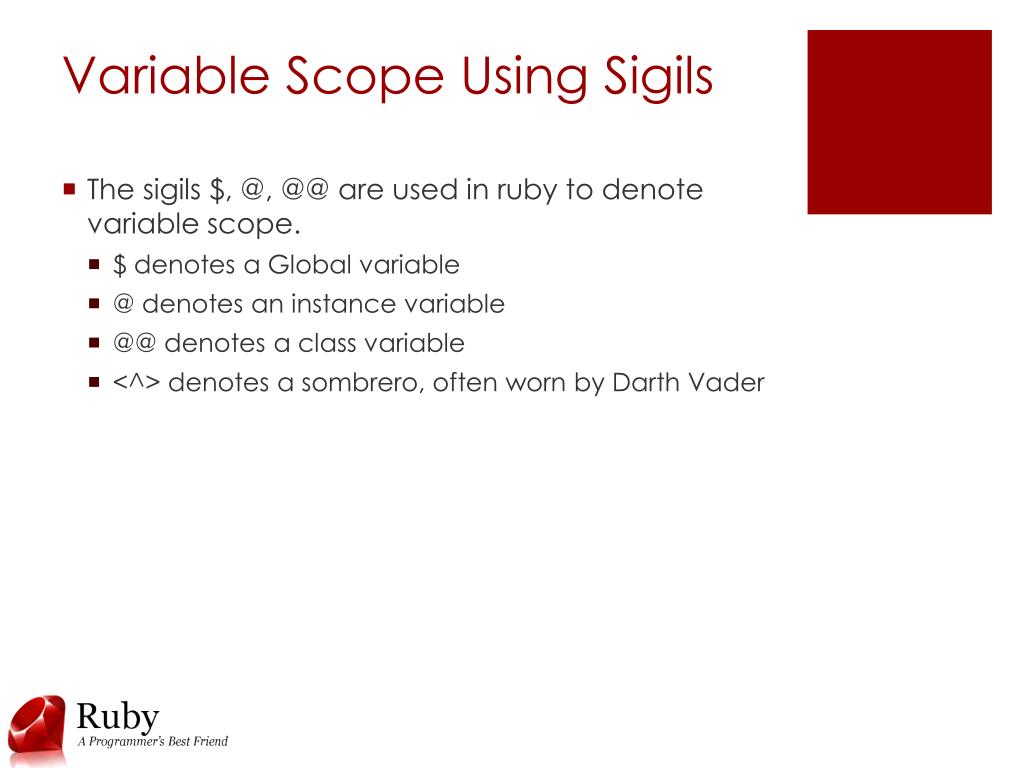 Variable Scope Using Sigils

The sigils \$, @, @@ are used in ruby to denote variable scope.

\$ denotes a Global variable

@ denotes an instance variable

@@ denotes a class variable

<^> denotes a sombrero, often worn by Darth Vader

Ruby
A Programmer's Best Friend